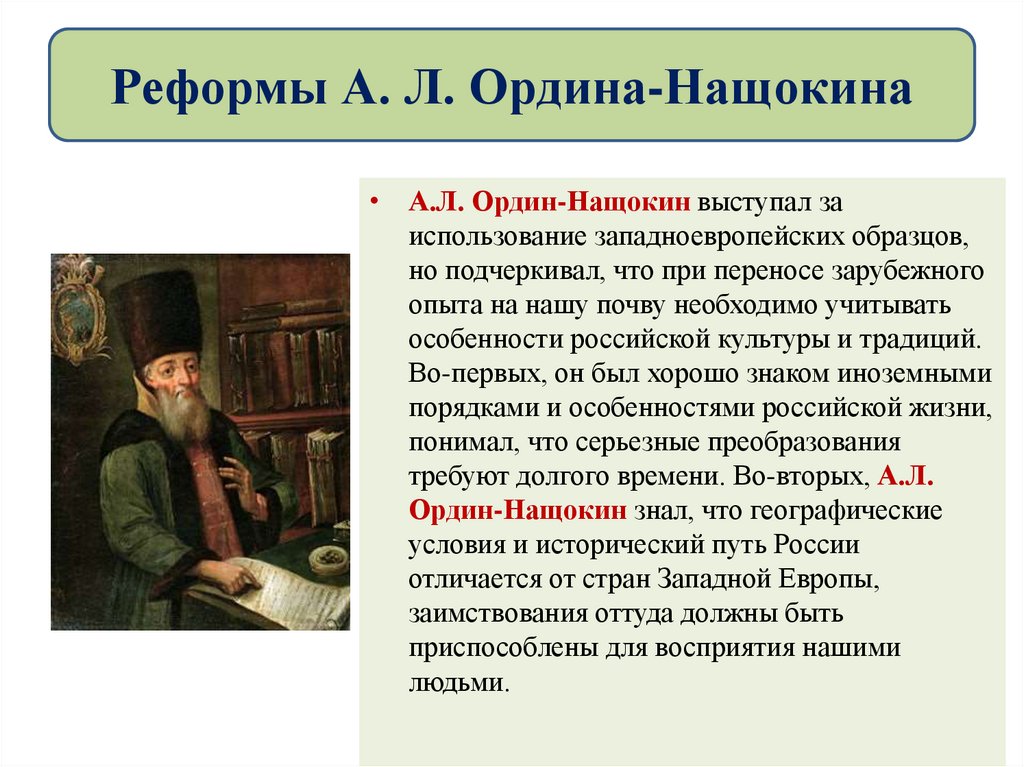 Реформы А. Л. Ордина-Нащокина

• А.Л. Ордин-Нащокин выступал за использование западноевропейских образцов, но подчеркивал, что при переносе зарубежного опыта на нашу почву необходимо учитывать особенности российской культуры и традиций. Во-первых, он был хорошо знаком иноземными порядками и особенностями российской жизни, понимал, что серьезные преобразования требуют долгого времени. Во-вторых, А.Л. Ордин-Нащокин знал, что географические условия и исторический путь России отличается от стран Западной Европы, заимствования оттуда должны быть приспособлены для восприятия нашими людьми.